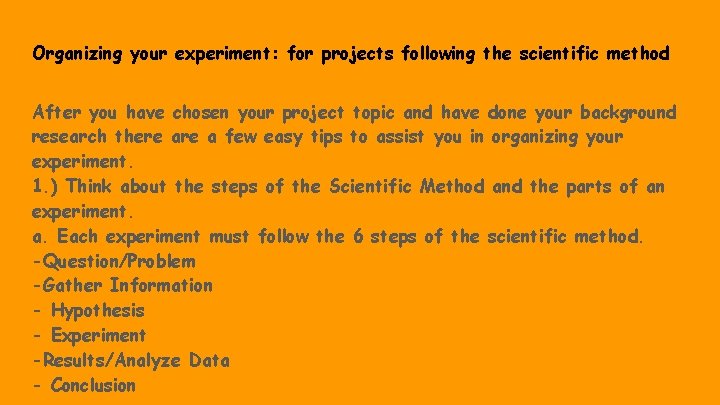 Organizing your experiment: for projects following the scientific method

After you have chosen your project topic and have done your background research there are a few easy tips to assist you in organizing your experiment.
1.) Think about the steps of the Scientific Method and the parts of an experiment.
a. Each experiment must follow the 6 steps of the scientific method.
-Question/Problem
-Gather Information
- Hypothesis
- Experiment
-Results/Analyze Data
- Conclusion